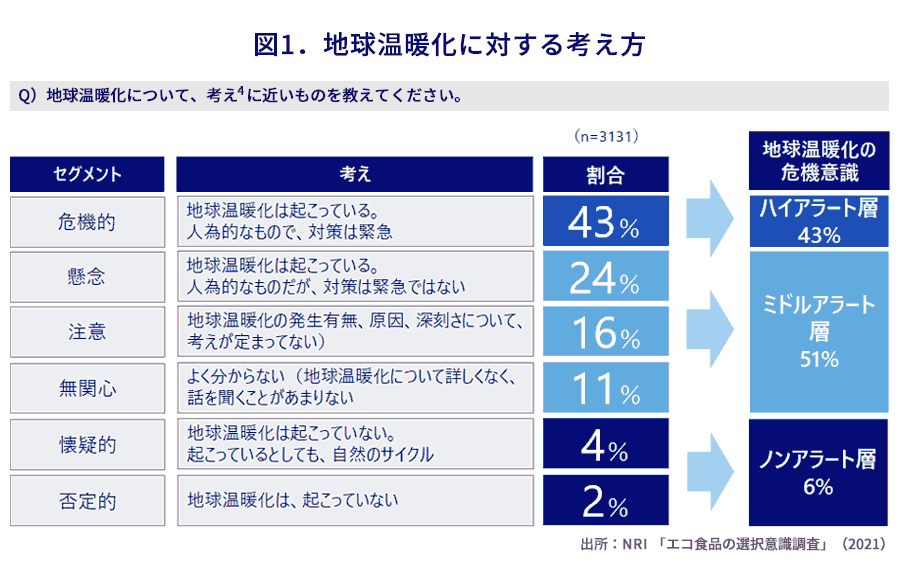 図1．地球温暖化に対する考え方

Q）地球温暖化について、考え$^4$に近いものを教えてください。

（n=3131）

| セグメント | 考え | 割合 |
|---|---|---|
| 危機的 | 地球温暖化は起こっている。人為的なもので、対策は緊急 | 43% |
| 懸念 | 地球温暖化は起こっている。人為的なものだが、対策は緊急ではない | 24% |
| 注意 | 地球温暖化の発生有無、原因、深刻さについて、考えが定まってない） | 16% |
| 無関心 | よく分からない（地球温暖化について詳しくなく、話を聞くことがあまりない | 11% |
| 懐疑的 | 地球温暖化は起こっていない。起こっているとしても、自然のサイクル | 4% |
| 否定的 | 地球温暖化は、起こっていない | 2% |

地球温暖化の危機意識

ハイアラート層
43%

ミドルアラート層
51%

ノンアラート層
6%

出所：NRI 「エコ食品の選択意識調査」（2021）